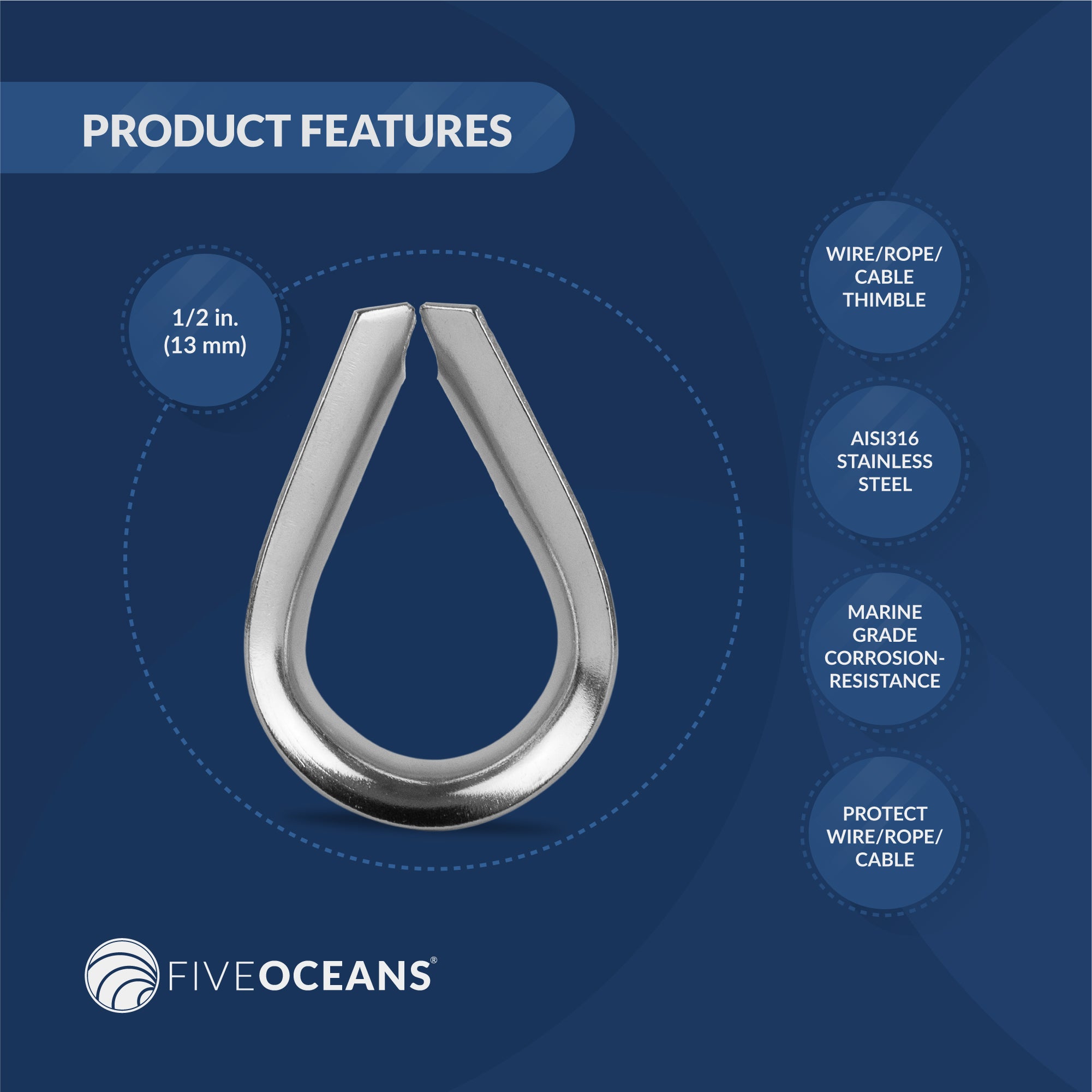 PRODUCT FEATURES

1/2 in. (13 mm)

WIRE/ROPE/ CABLE THIMBLE

AISI316 STAINLESS STEEL

MARINE GRADE CORROSION-RESISTANCE

PROTECT WIRE/ROPE/ CABLE

FIVEOCEANS®